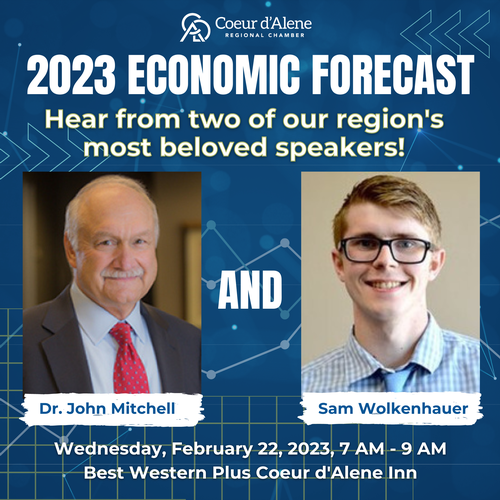 Coeur d'Alene
REGIONAL CHAMBER

2023 ECONOMIC FORECAST

Hear from two of our region's most beloved speakers!

AND

Dr. John Mitchell

Sam Wolkenhauer

Wednesday, February 22, 2023, 7 AM - 9 AM
Best Western Plus Coeur d'Alene Inn